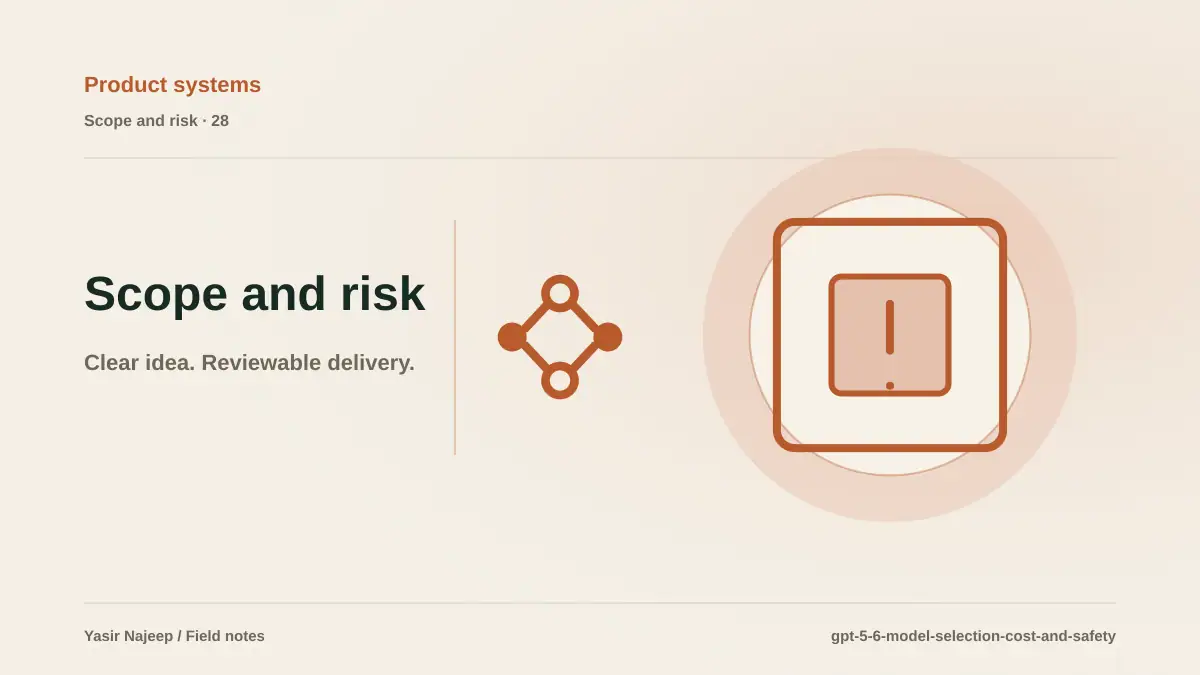 Product systems

Scope and risk · 28

Scope and risk

Clear idea. Reviewable delivery.

Yasir Najeep / Field notes

gpt-5-6-model-selection-cost-and-safety